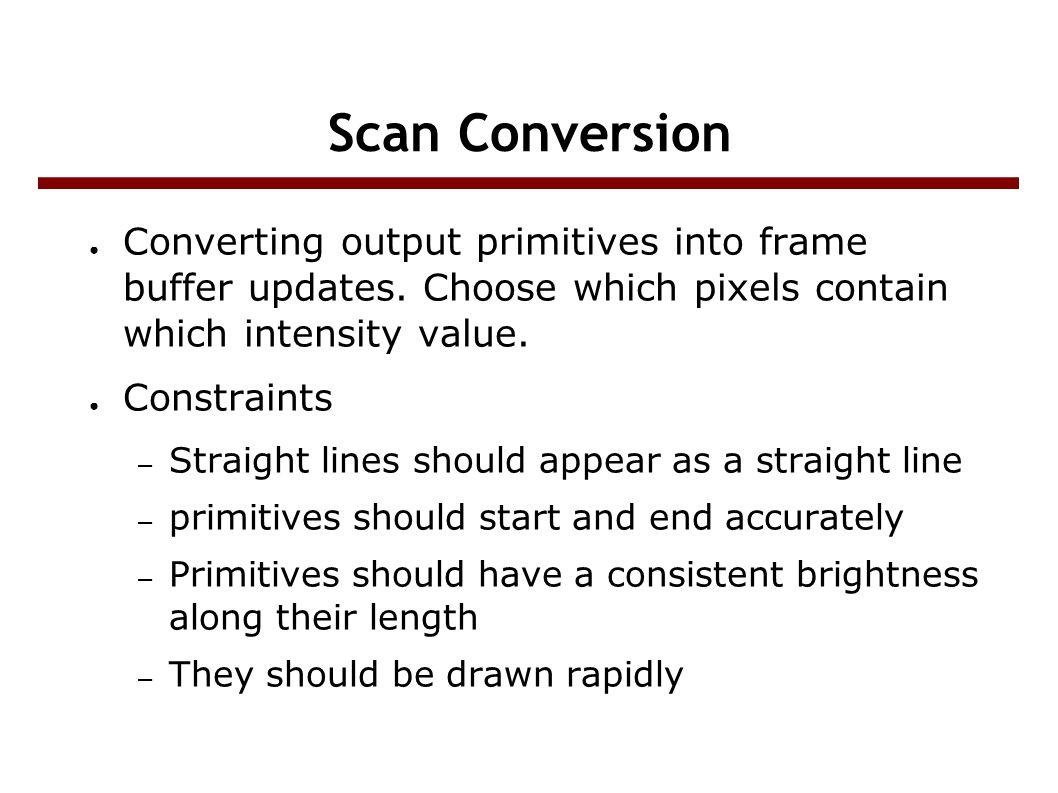 Scan Conversion

● Converting output primitives into frame buffer updates. Choose which pixels contain which intensity value.

● Constraints

– Straight lines should appear as a straight line

– primitives should start and end accurately

– Primitives should have a consistent brightness along their length

– They should be drawn rapidly